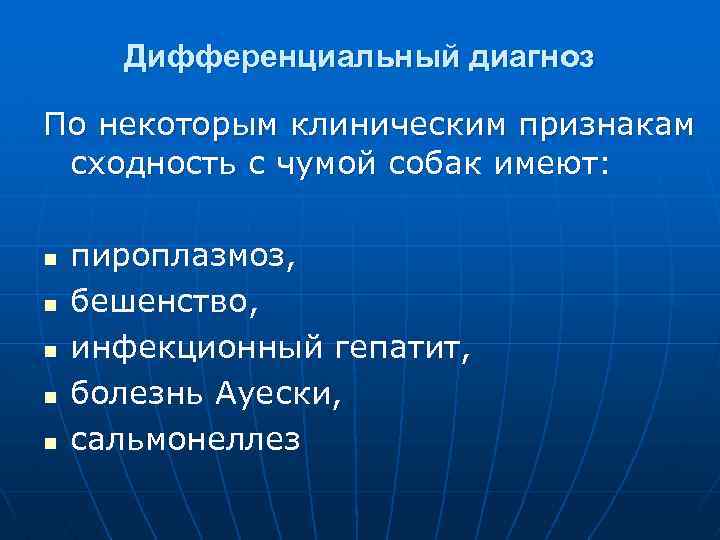 Дифференциальный диагноз

По некоторым клиническим признакам сходность с чумой собак имеют:

- пироплазмоз,
- бешенство,
- инфекционный гепатит,
- болезнь Ауески,
- сальмонеллез